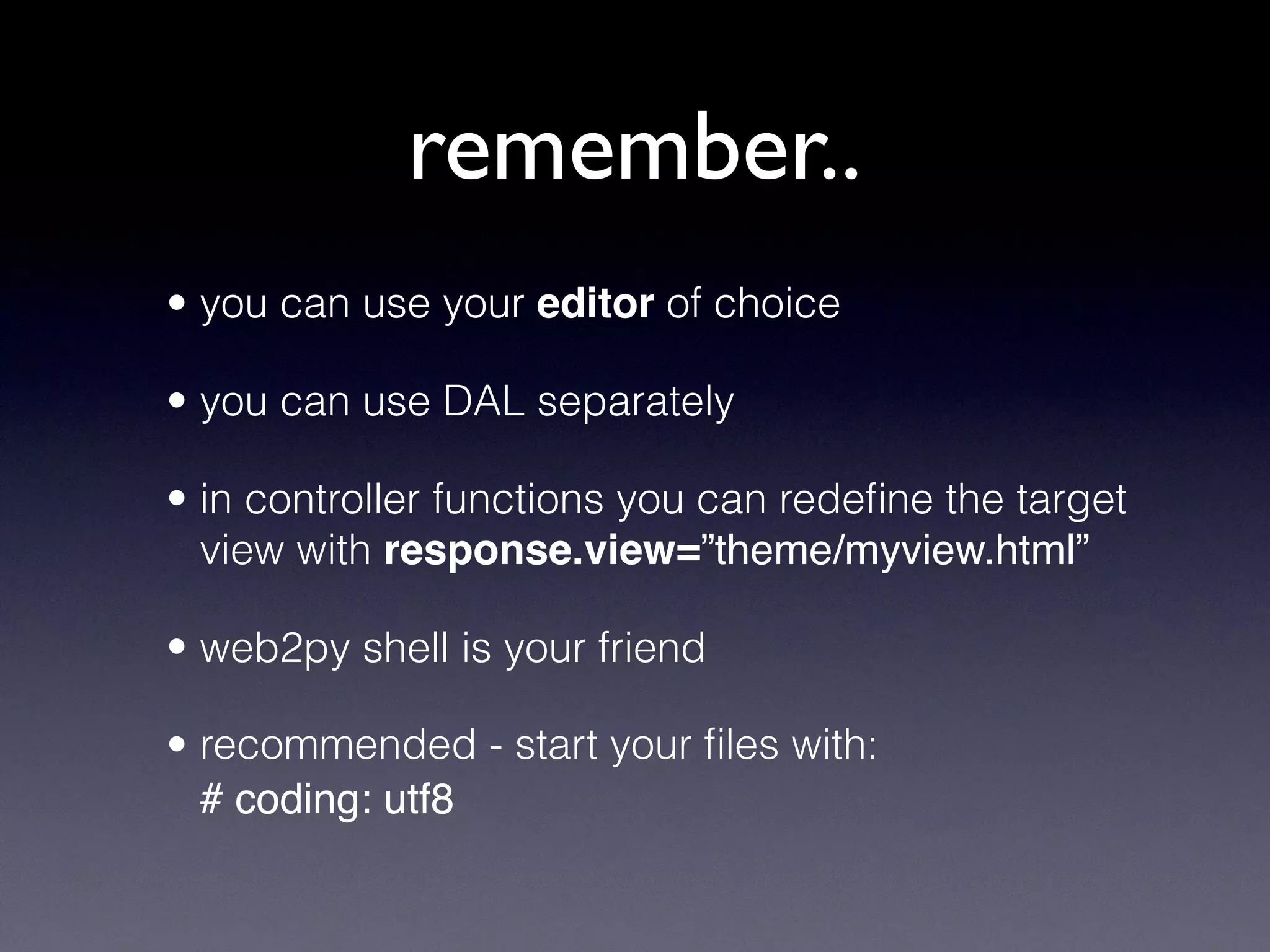 remember..

• you can use your editor of choice

• you can use DAL separately

• in controller functions you can redefine the target view with response.view=”theme/myview.html”

• web2py shell is your friend

• recommended - start your files with:
# coding: utf8